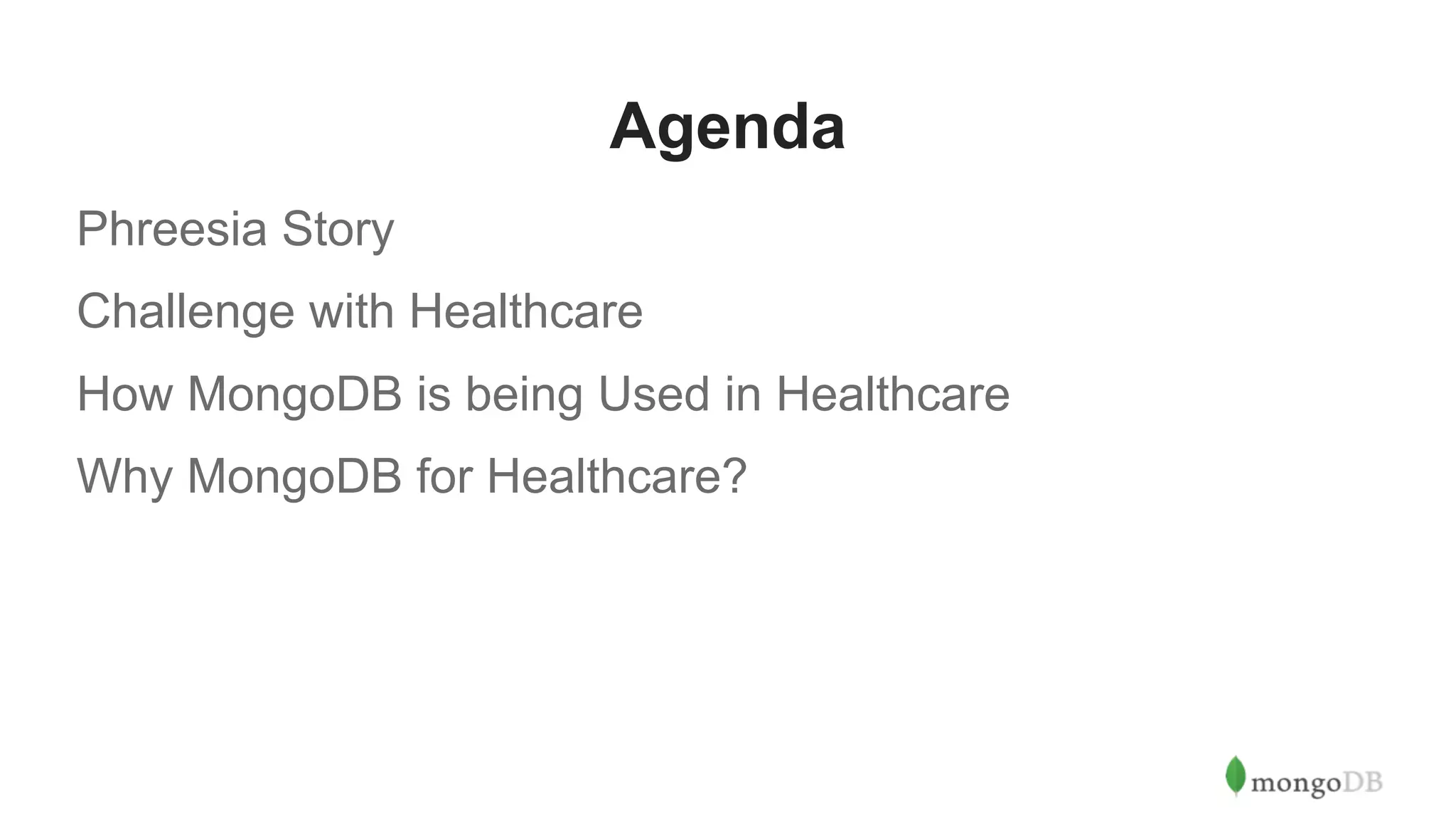 Agenda

Phreesia Story

Challenge with Healthcare

How MongoDB is being Used in Healthcare

Why MongoDB for Healthcare?

mongoDB